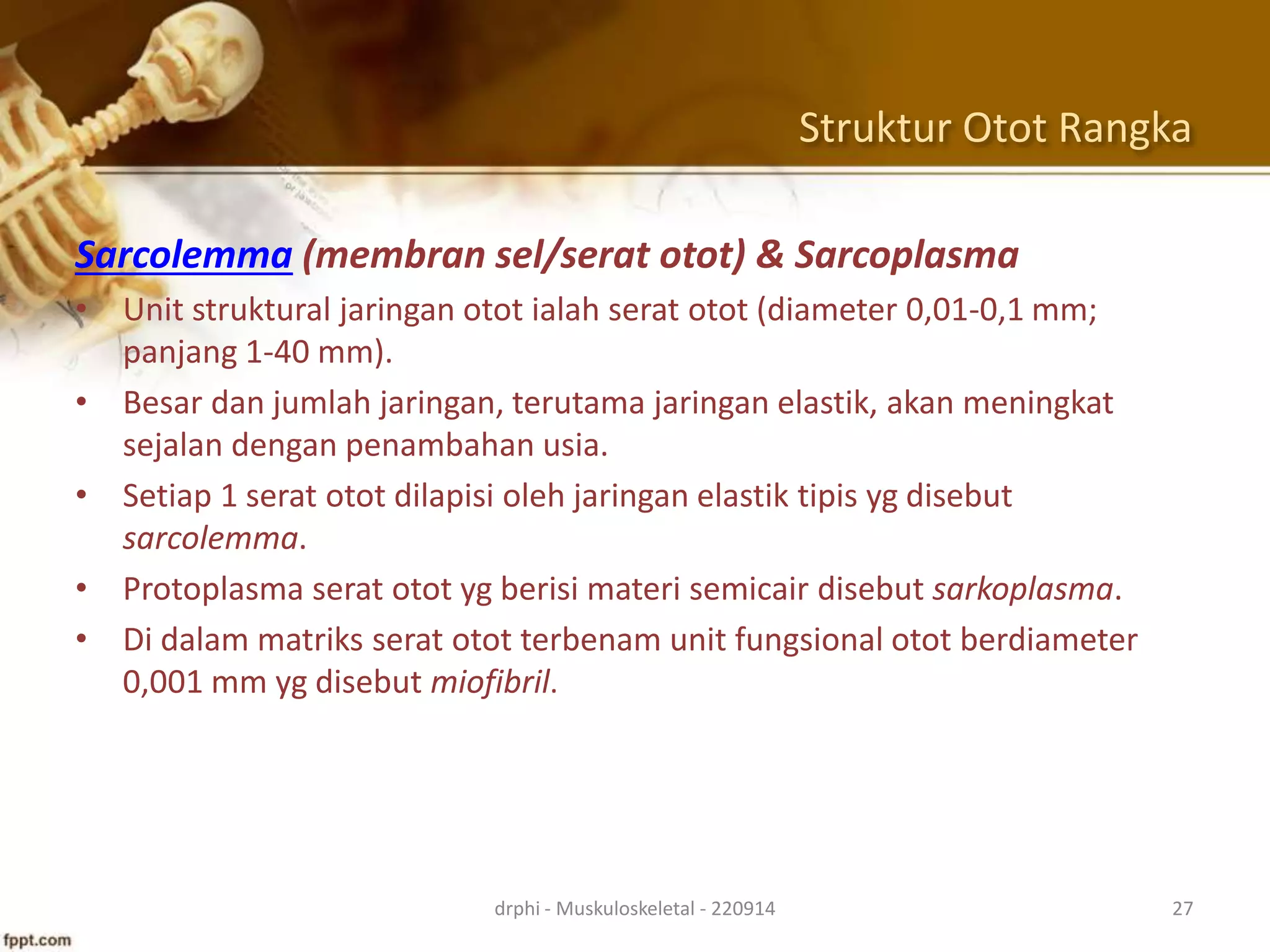 Struktur Otot Rangka

Sarcolemma (membran sel/serat otot) & Sarcoplasma

• Unit struktural jaringan otot ialah serat otot (diameter 0,01-0,1 mm; panjang 1-40 mm).
• Besar dan jumlah jaringan, terutama jaringan elastik, akan meningkat sejalan dengan penambahan usia.
• Setiap 1 serat otot dilapisi oleh jaringan elastik tipis yg disebut sarcolemma.
• Protoplasma serat otot yg berisi materi semicair disebut sarkoplasma.
• Di dalam matriks serat otot terbenam unit fungsional otot berdiameter 0,001 mm yg disebut miofibril.

drphi - Muskuloskeletal - 220914

27

fppt.com